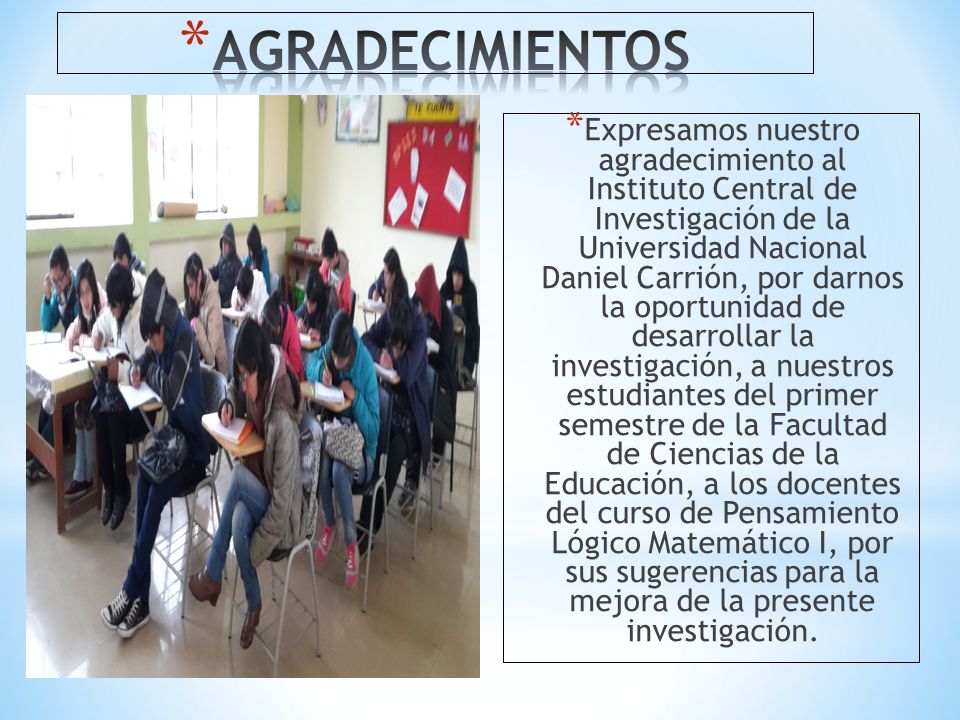 *AGRADECIMIENTOS

*Expresamos nuestro agradecimiento al Instituto Central de Investigación de la Universidad Nacional Daniel Carrión, por darnos la oportunidad de desarrollar la investigación, a nuestros estudiantes del primer semestre de la Facultad de Ciencias de la Educación, a los docentes del curso de Pensamiento Lógico Matemático I, por sus sugerencias para la mejora de la presente investigación.